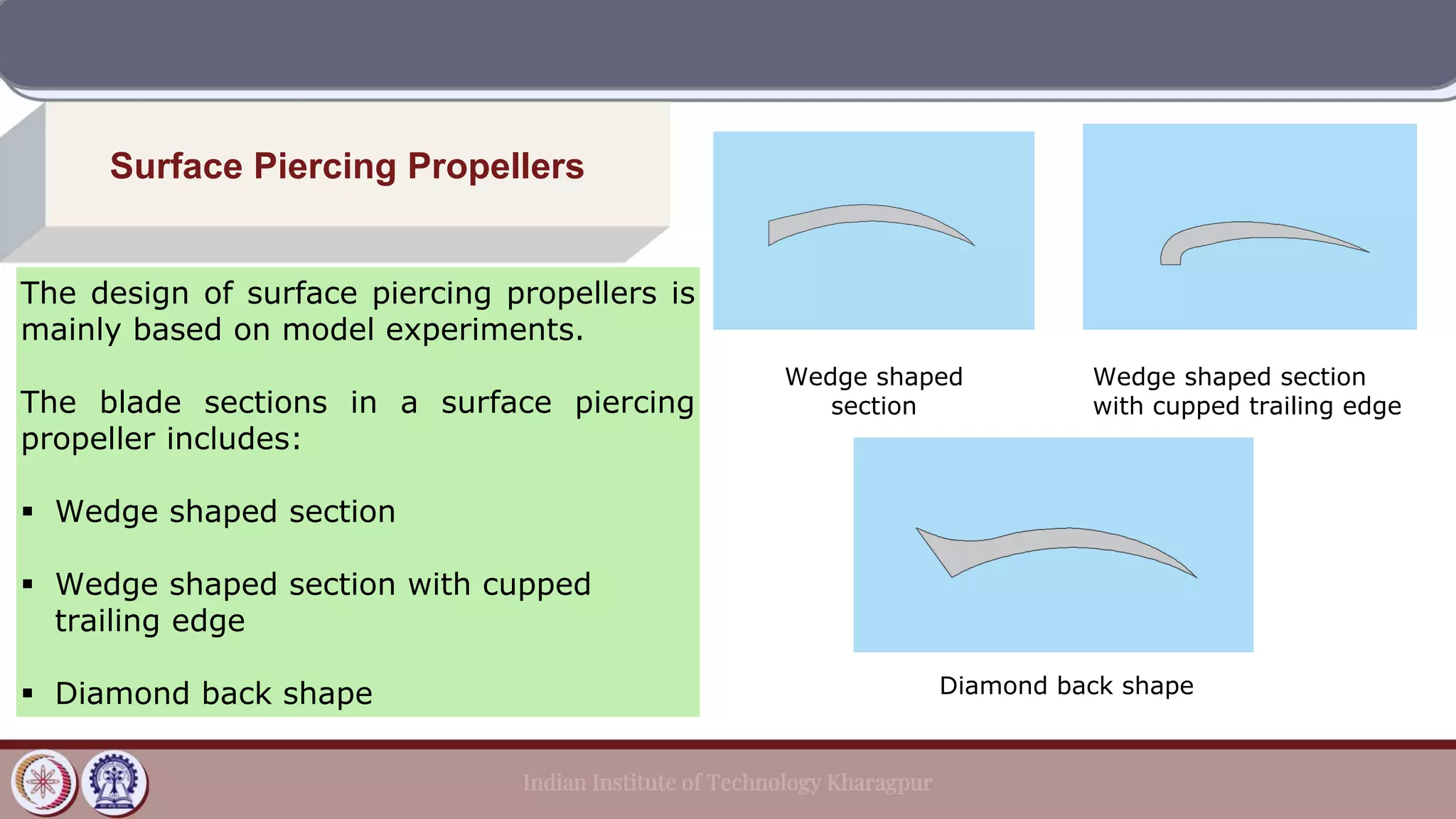 Surface Piercing Propellers

The design of surface piercing propellers is mainly based on model experiments.

The blade sections in a surface piercing propeller includes:

▪ Wedge shaped section

▪ Wedge shaped section with cupped trailing edge

▪ Diamond back shape

Wedge shaped section

Wedge shaped section with cupped trailing edge

Diamond back shape

Indian Institute of Technology Kharagpur